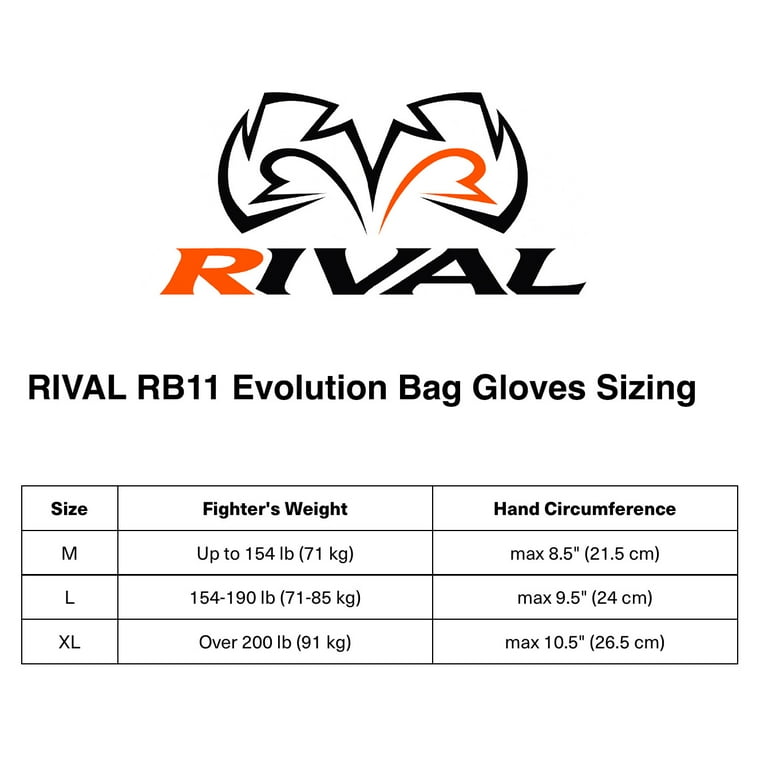 RIVAL

RIVAL RB11 Evolution Bag Gloves Sizing

| Size | Fighter's Weight | Hand Circumference |
|---|---|---|
| M | Up to 154 lb (71 kg) | max 8.5" (21.5 cm) |
| L | 154-190 lb (71-85 kg) | max 9.5" (24 cm) |
| XL | Over 200 lb (91 kg) | max 10.5" (26.5 cm) |